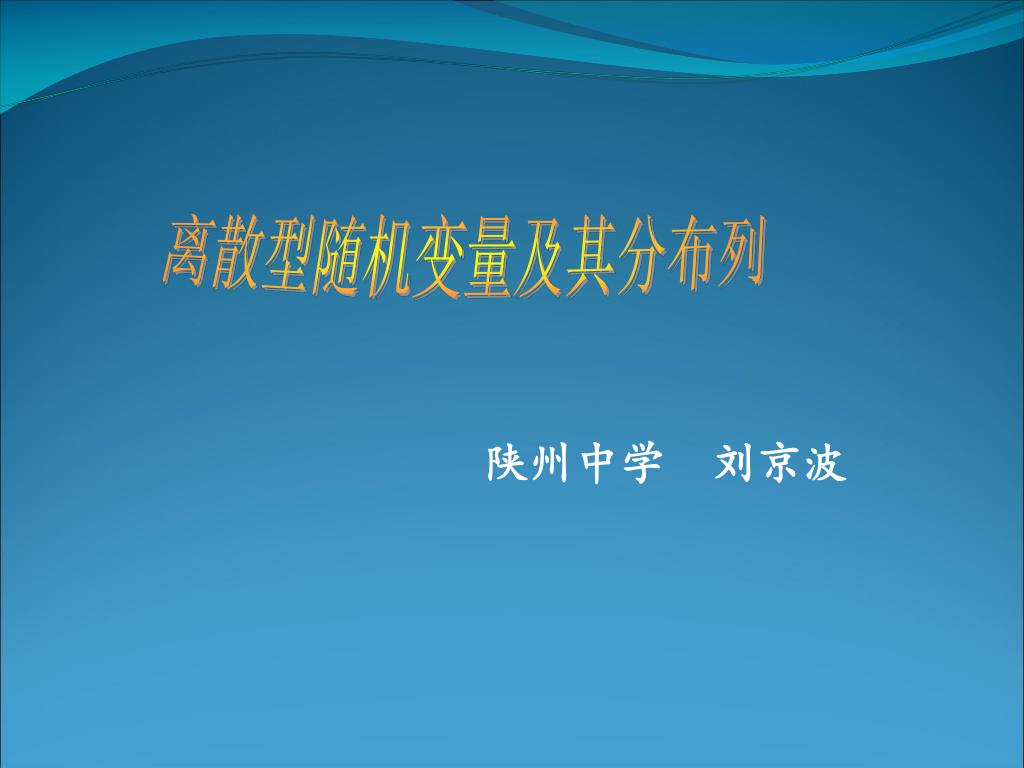 离散型随机变量及其分布列

陕州中学　刘京波